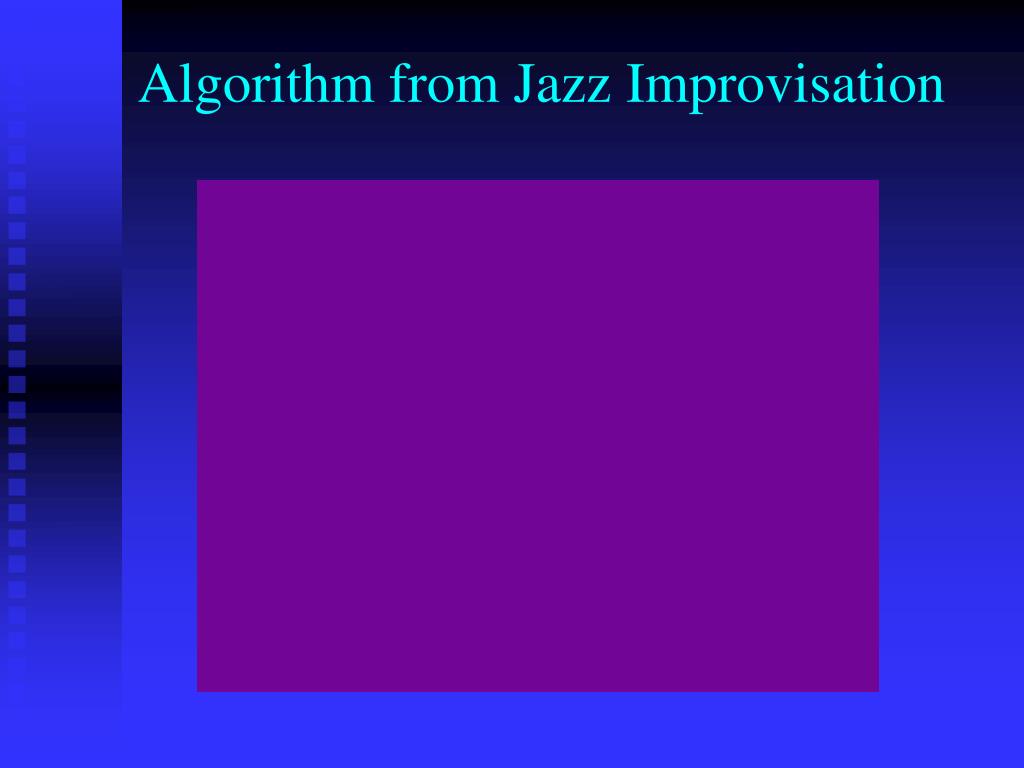 Algorithm from Jazz Improvisation